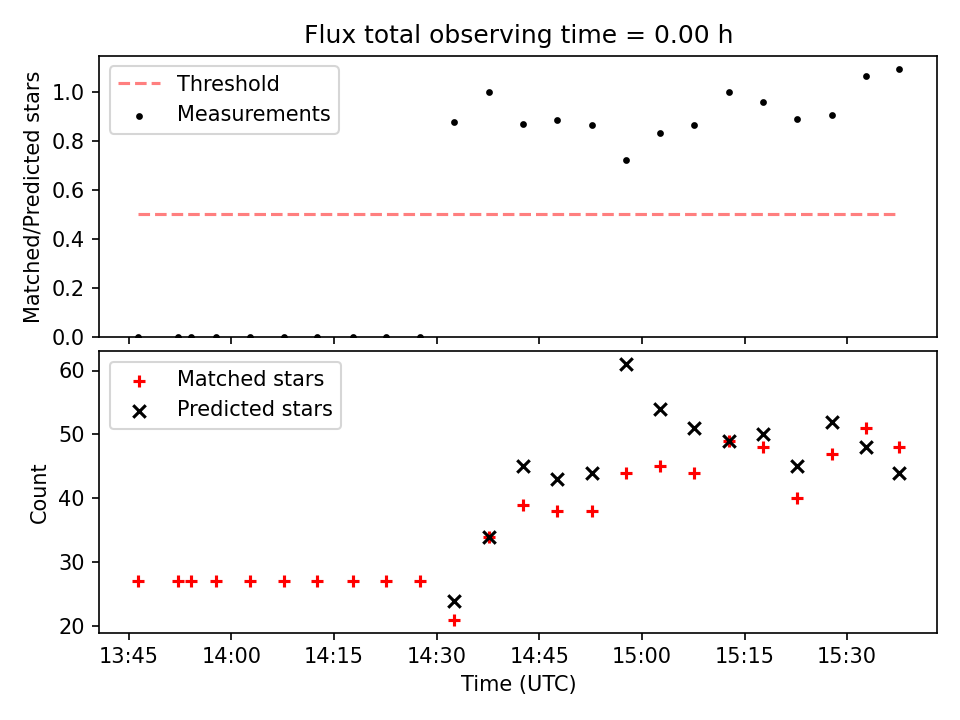 Flux total observing time = 0.00 h

Threshold
Measurements

Matched/Predicted stars

1.0
0.8
0.6
0.4
0.2
0.0

Matched stars
Predicted stars

Count

60
50
40
30
20

13:45 14:00 14:15 14:30 14:45 15:00 15:15 15:30

Time (UTC)